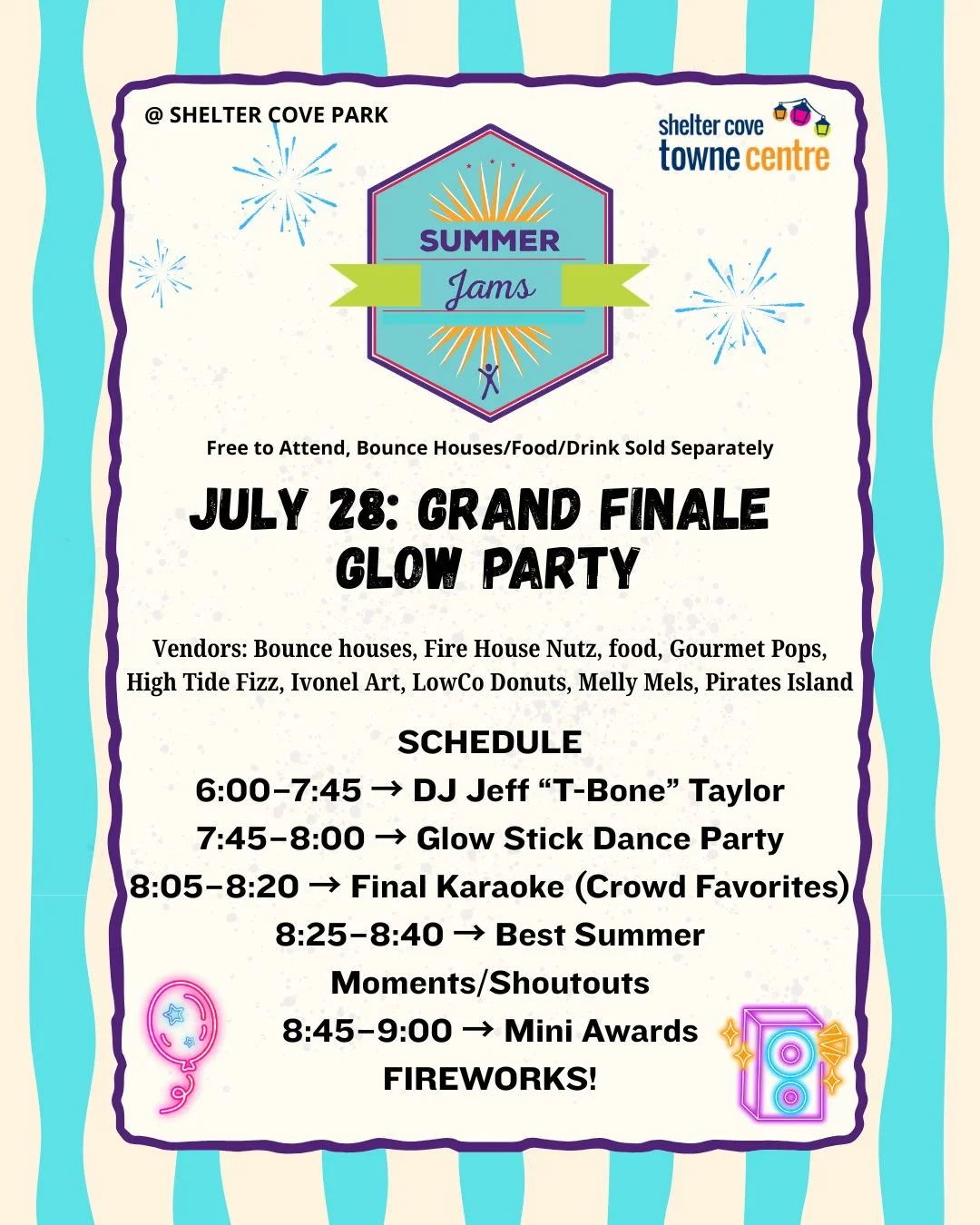 @ SHELTER COVE PARK

shelter cove
towne centre

SUMMER
Jams

Free to Attend, Bounce Houses/Food/Drink Sold Separately

JULY 28: GRAND FINALE GLOW PARTY

Vendors: Bounce houses, Fire House Nutz, food, Gourmet Pops, High Tide Fizz, Ivonel Art, LowCo Donuts, Melly Mels, Pirates Island

SCHEDULE
6:00–7:45 → DJ Jeff “T-Bone” Taylor
7:45–8:00 → Glow Stick Dance Party
8:05–8:20 → Final Karaoke (Crowd Favorites)
8:25–8:40 → Best Summer Moments/Shoutouts
8:45–9:00 → Mini Awards
FIREWORKS!